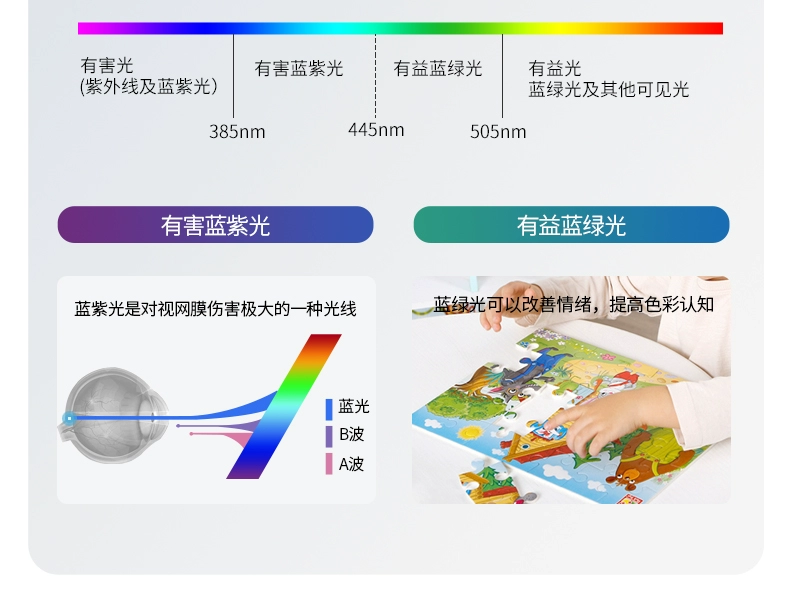 有害光
(紫外线及蓝紫光)

有害蓝紫光

有益蓝绿光

有益光
蓝绿光及其他可见光

385nm

445nm

505nm

有害蓝紫光

有益蓝绿光

蓝紫光是对视网膜伤害极大的一种光线

蓝光
B波
A波

蓝绿光可以改善情绪，提高色彩认知